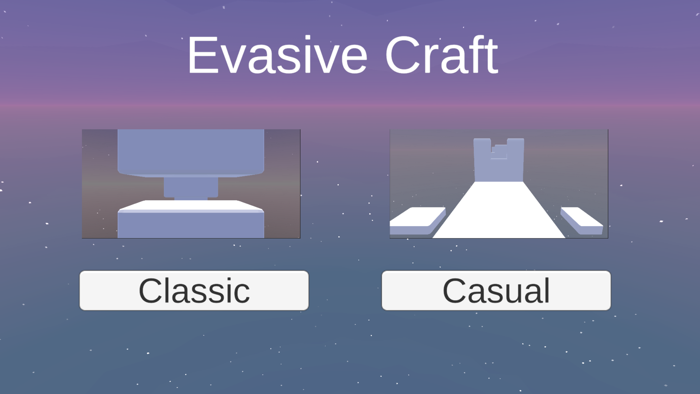 Evasive Craft

Classic

Casual